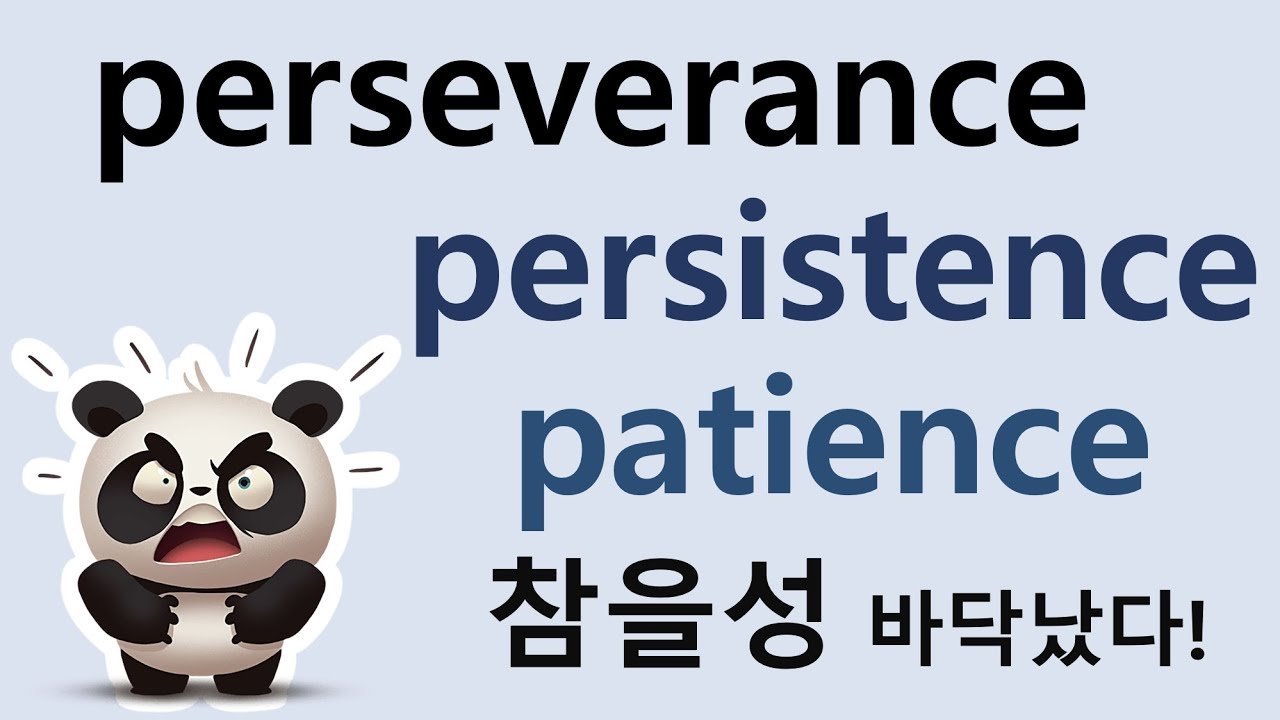 perseverance
persistence
patience
참을성 바닥났다!